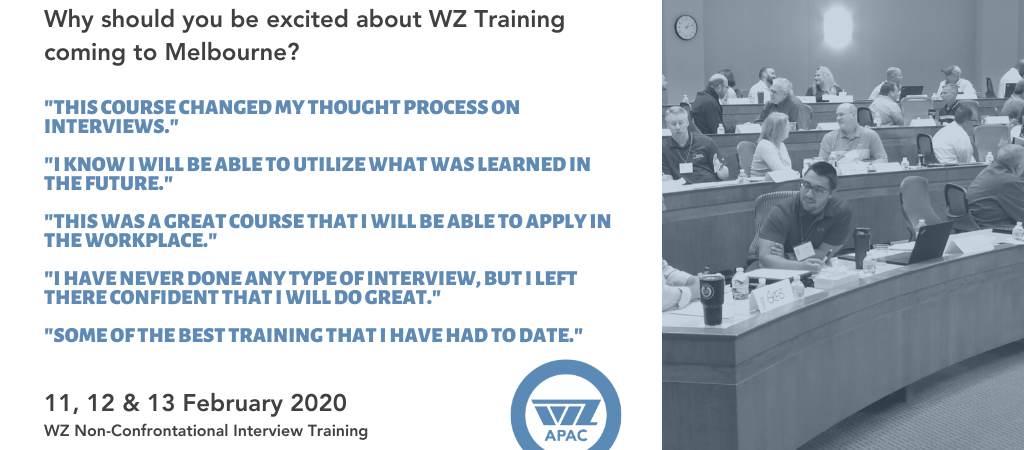 Why should you be excited about WZ Training coming to Melbourne?

"THIS COURSE CHANGED MY THOUGHT PROCESS ON INTERVIEWS."

"I KNOW I WILL BE ABLE TO UTILIZE WHAT WAS LEARNED IN THE FUTURE."

"THIS WAS A GREAT COURSE THAT I WILL BE ABLE TO APPLY IN THE WORKPLACE."

"I HAVE NEVER DONE ANY TYPE OF INTERVIEW, BUT I LEFT THERE CONFIDENT THAT I WILL DO GREAT."

"SOME OF THE BEST TRAINING THAT I HAVE HAD TO DATE."

11, 12 & 13 February 2020
WZ Non-Confrontational Interview Training

WZ
APAC